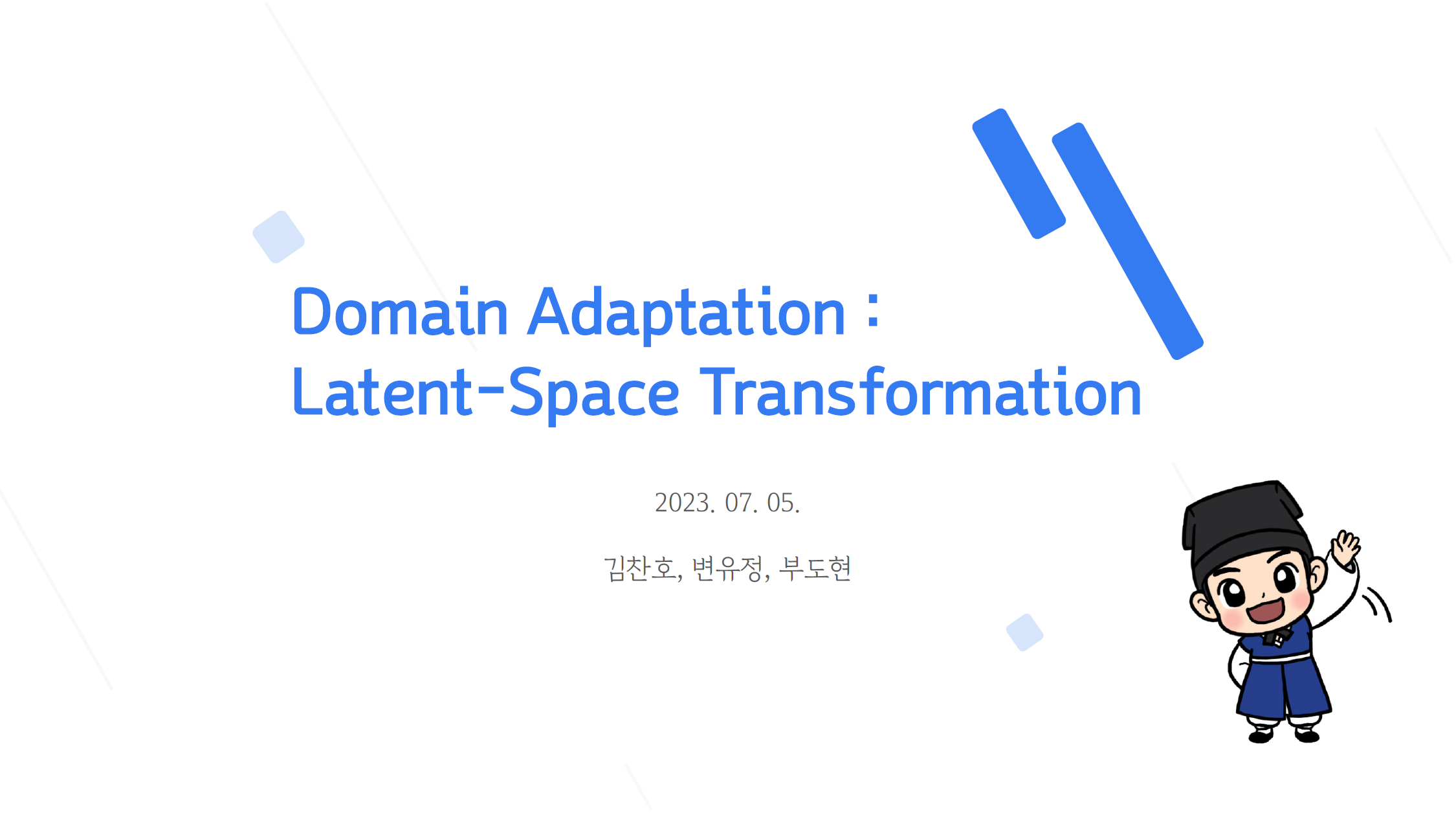 Domain Adaptation :
Latent-Space Transformation

2023. 07. 05.

김찬호, 변유정, 부도현